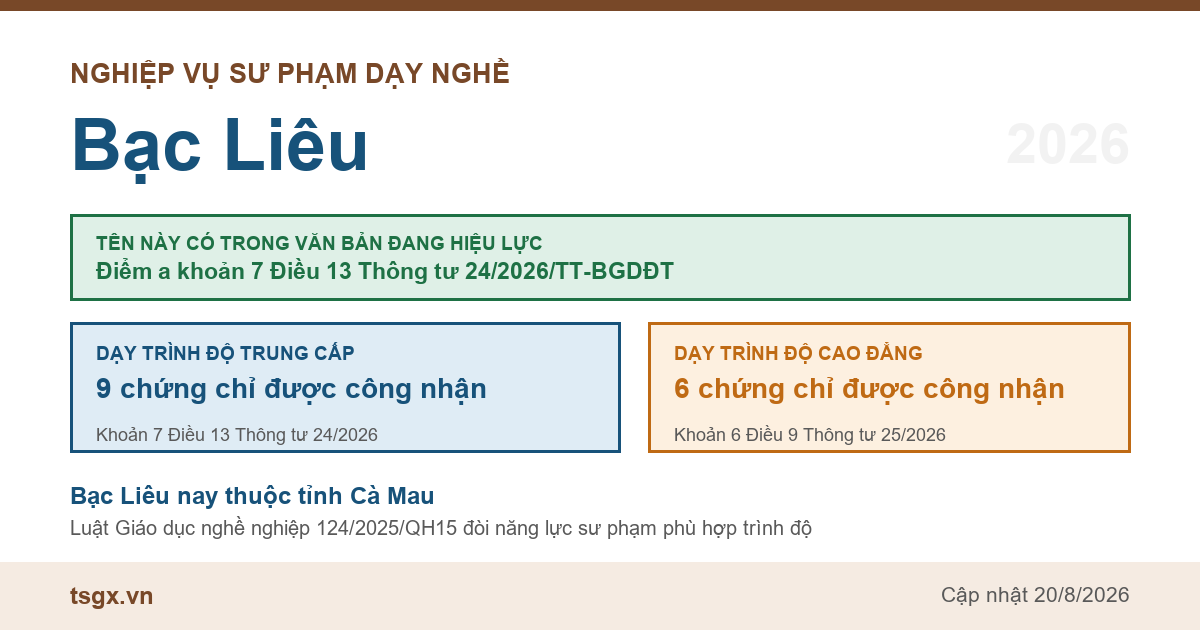 NGHIỆP VỤ SƯ PHẠM DẠY NGHỀ

Bạc Liêu

2026

TÊN NÀY CÓ TRONG VĂN BẢN ĐANG HIỆU LỰC
Điểm a khoản 7 Điều 13 Thông tư 24/2026/TT-BGDĐT

DẠY TRÌNH ĐỘ TRUNG CẤP
9 chứng chỉ được công nhận
Khoản 7 Điều 13 Thông tư 24/2026

DẠY TRÌNH ĐỘ CAO ĐẲNG
6 chứng chỉ được công nhận
Khoản 6 Điều 9 Thông tư 25/2026

Bạc Liêu nay thuộc tỉnh Cà Mau
Luật Giáo dục nghề nghiệp 124/2025/QH15 đòi năng lực sư phạm phù hợp trình độ

tsgx.vn

Cập nhật 20/8/2026